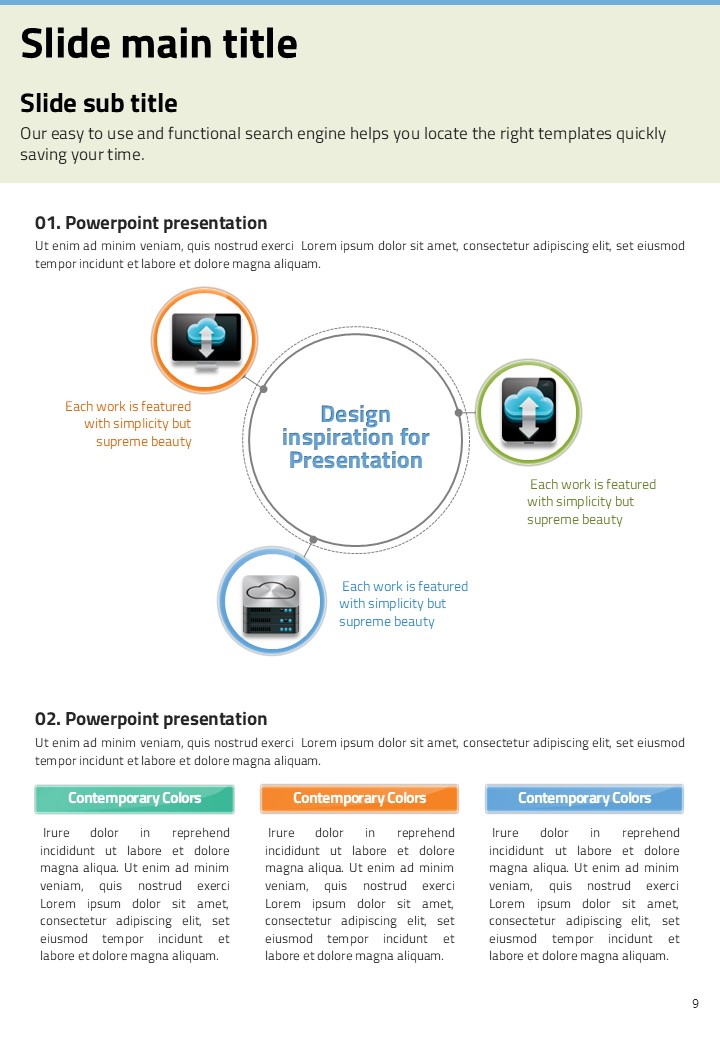 Slide main title

Slide sub title

Our easy to use and functional search engine helps you locate the right templates quickly saving your time.

01. Powerpoint presentation

Ut enim ad minim veniam, quis nostrud exerci Lorem ipsum dolor sit amet, consectetur adipiscing elit, set eiusmod tempor incidunt et labore et dolore magna aliquam.

Each work is featured with simplicity but supreme beauty

Design inspiration for Presentation

Each work is featured with simplicity but supreme beauty

Each work is featured with simplicity but supreme beauty

02. Powerpoint presentation

Ut enim ad minim veniam, quis nostrud exerci Lorem ipsum dolor sit amet, consectetur adipiscing elit, set eiusmod tempor incidunt et labore et dolore magna aliquam.

Contemporary Colors

Irure dolor in reprehend incididunt ut labore et dolore magna aliqua. Ut enim ad minim veniam, quis nostrud exerci Lorem ipsum dolor sit amet, consectetur adipiscing elit, set eiusmod tempor incidunt et labore et dolore magna aliquam.

Contemporary Colors

Irure dolor in reprehend incididunt ut labore et dolore magna aliqua. Ut enim ad minim veniam, quis nostrud exerci Lorem ipsum dolor sit amet, consectetur adipiscing elit, set eiusmod tempor incidunt et labore et dolore magna aliquam.

Contemporary Colors

Irure dolor in reprehend incididunt ut labore et dolore magna aliqua. Ut enim ad minim veniam, quis nostrud exerci Lorem ipsum dolor sit amet, consectetur adipiscing elit, set eiusmod tempor incidunt et labore et dolore magna aliquam.

9